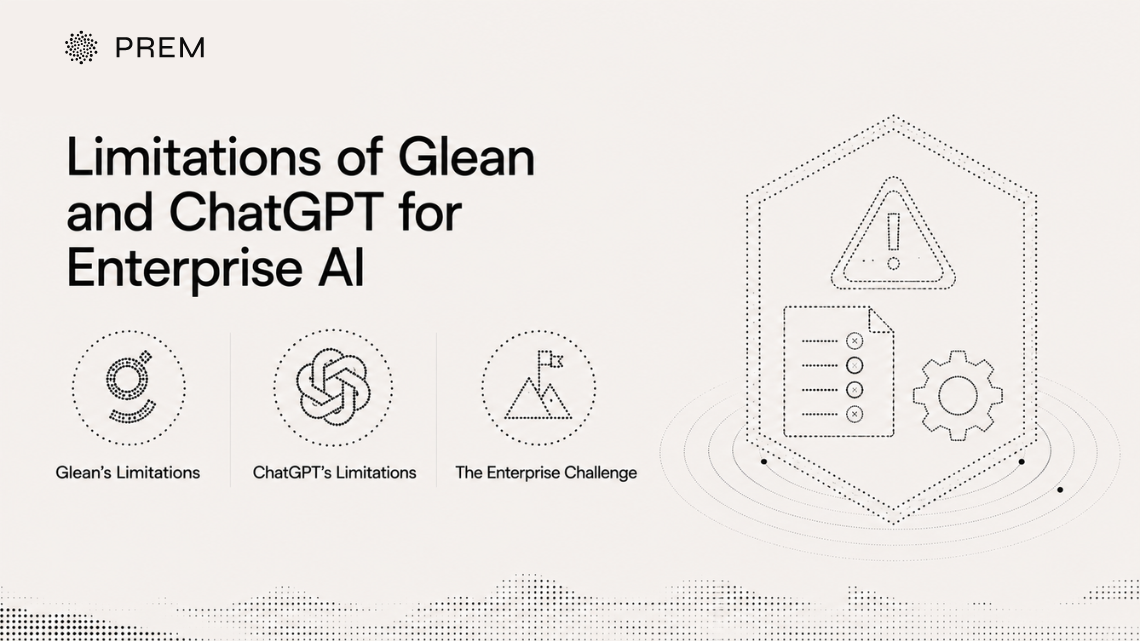 PREM

Limitations of Glean and ChatGPT for Enterprise AI

Glean's Limitations

ChatGPT's Limitations

The Enterprise Challenge